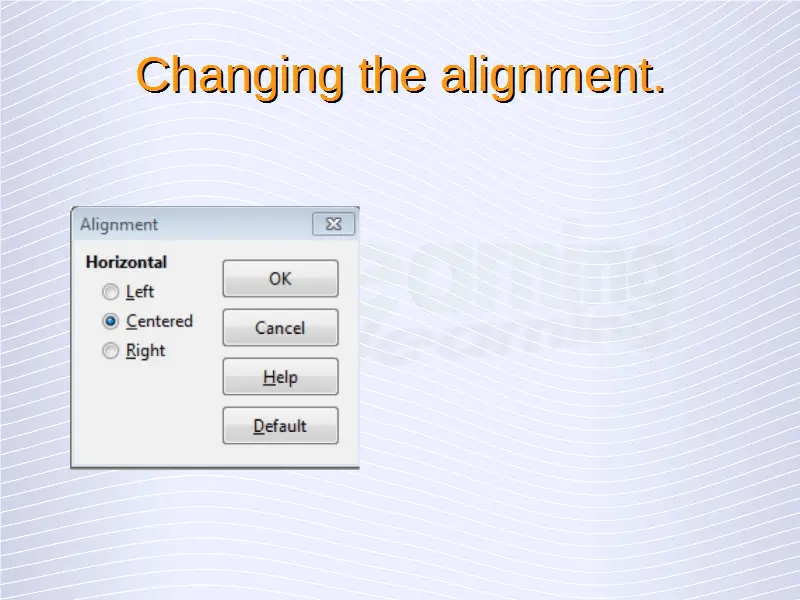 Changing the alignment.

Alignment

Horizontal

Left

Centered

Right

OK

Cancel

Help

Default